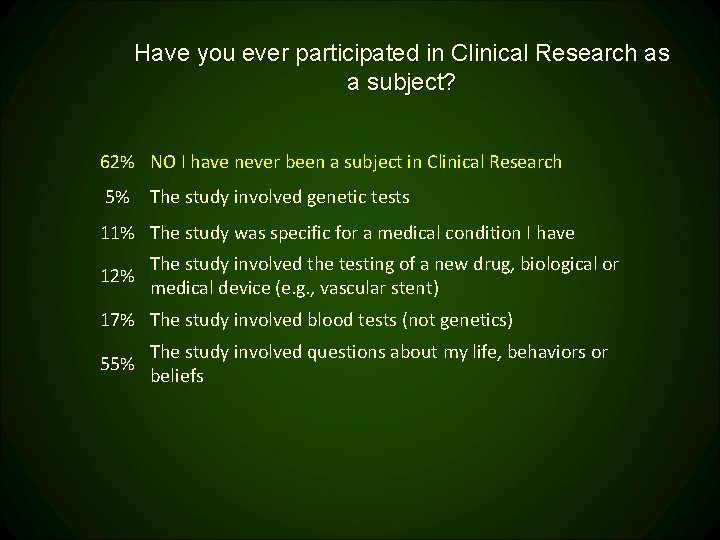 Have you ever participated in Clinical Research as a subject?

| | |
|---|---|
| 62% | NO I have never been a subject in Clinical Research |
| 5% | The study involved genetic tests |
| 11% | The study was specific for a medical condition I have |
| 12% | The study involved the testing of a new drug, biological or medical device (e.g., vascular stent) |
| 17% | The study involved blood tests (not genetics) |
| 55% | The study involved questions about my life, behaviors or beliefs |